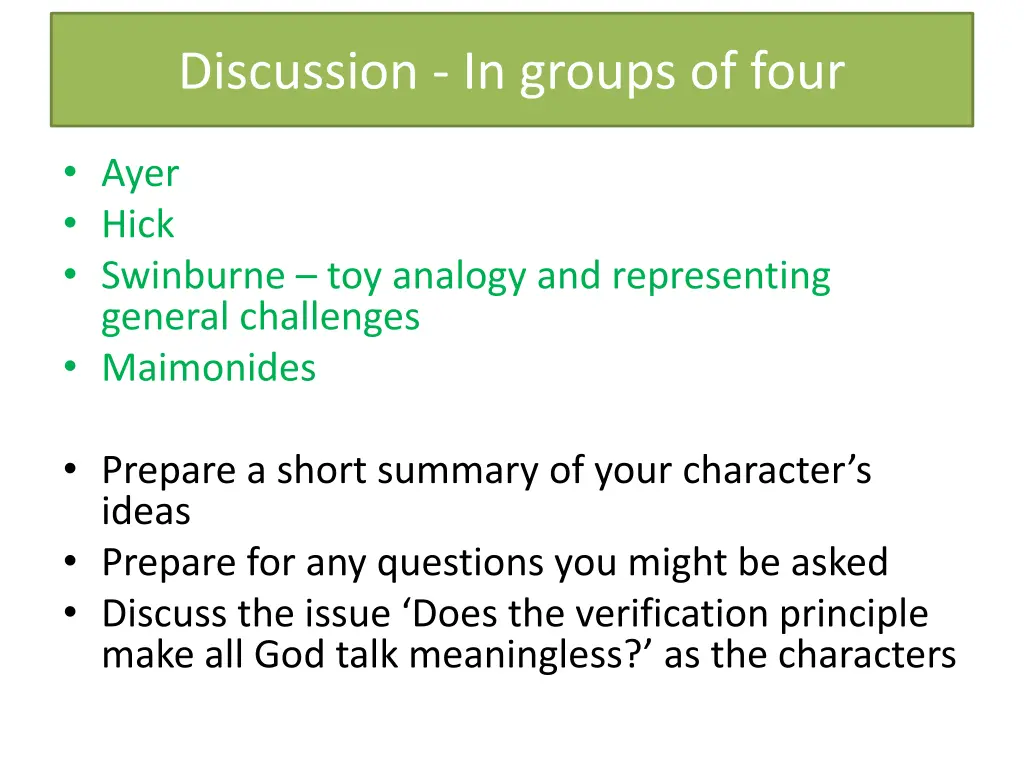 Discussion - In groups of four

• Ayer
• Hick
• Swinburne – toy analogy and representing general challenges
• Maimonides

• Prepare a short summary of your character’s ideas
• Prepare for any questions you might be asked
• Discuss the issue ‘Does the verification principle make all God talk meaningless?’ as the characters